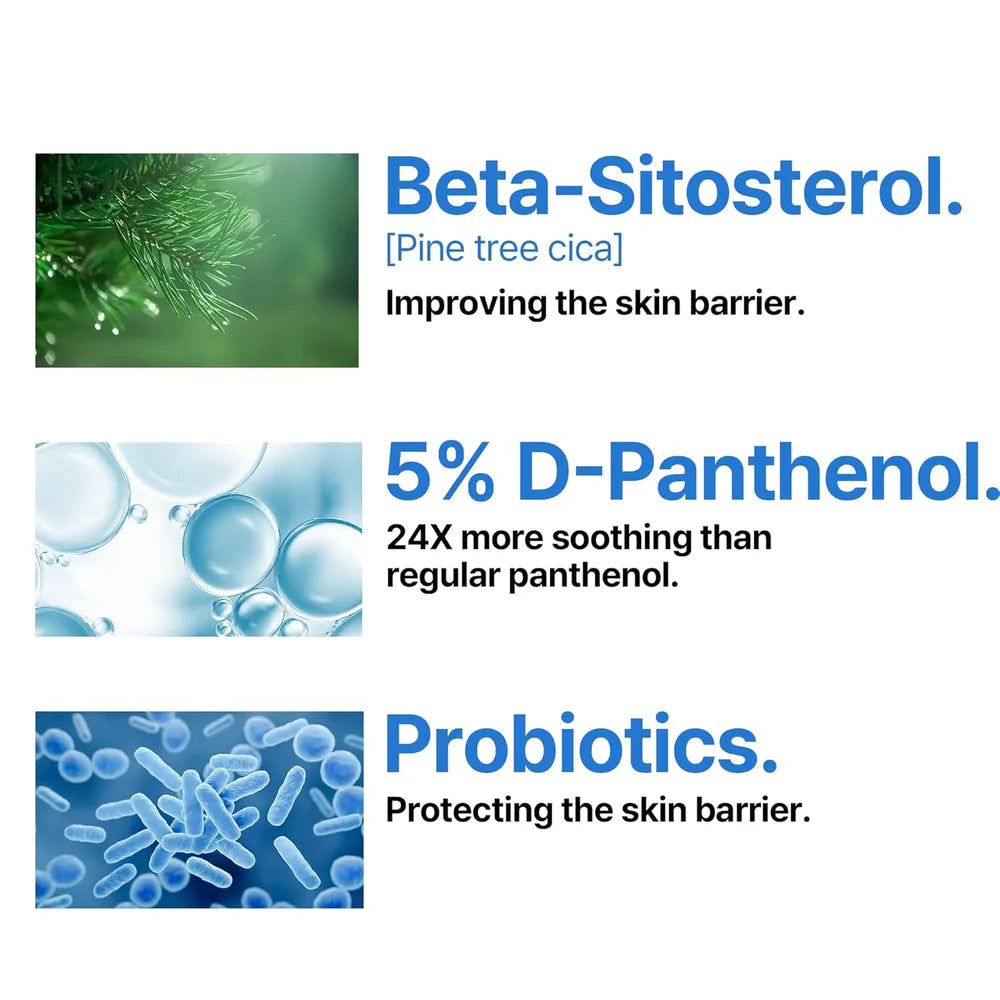 Beta-Sitosterol.
[Pine tree cica]
Improving the skin barrier.

5% D-Panthenol.
24X more soothing than regular panthenol.

Probiotics.
Protecting the skin barrier.